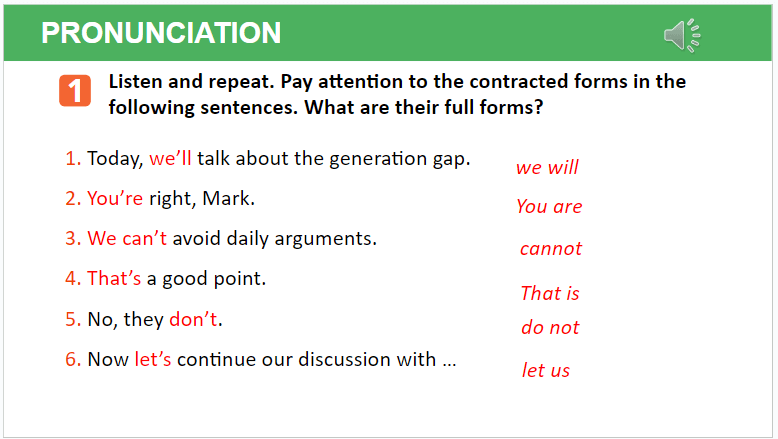 PRONUNCIATION

1 Listen and repeat. Pay attention to the contracted forms in the following sentences. What are their full forms?

1. Today, we'll talk about the generation gap.
2. You're right, Mark.
3. We can't avoid daily arguments.
4. That's a good point.
5. No, they don't.
6. Now let's continue our discussion with ...

we will
You are
cannot
That is
do not
let us